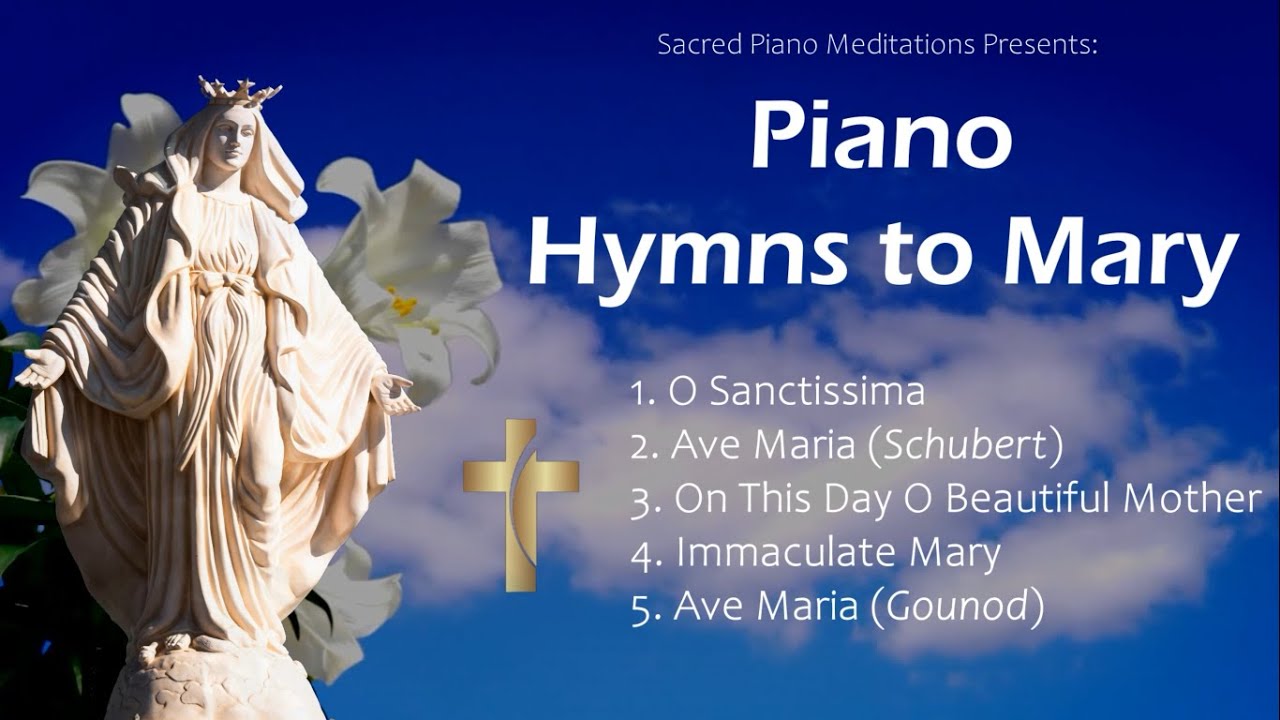 Sacred Piano Meditations Presents:

Piano
Hymns to Mary

1. O Sanctissima
2. Ave Maria (Schubert)
3. On This Day O Beautiful Mother
4. Immaculate Mary
5. Ave Maria (Gounod)